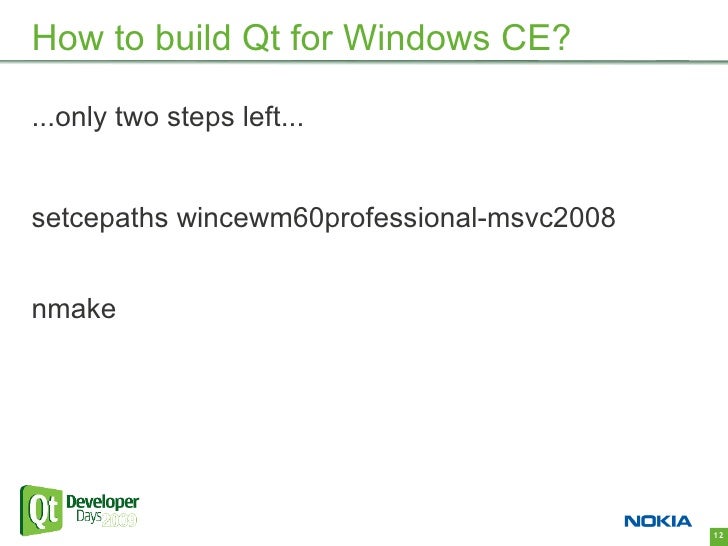 How to build Qt for Windows CE?

...only two steps left...

setcepaths wincewm60professional-msvc2008

nmake

Qt Developer Days 2009

NOKIA

12